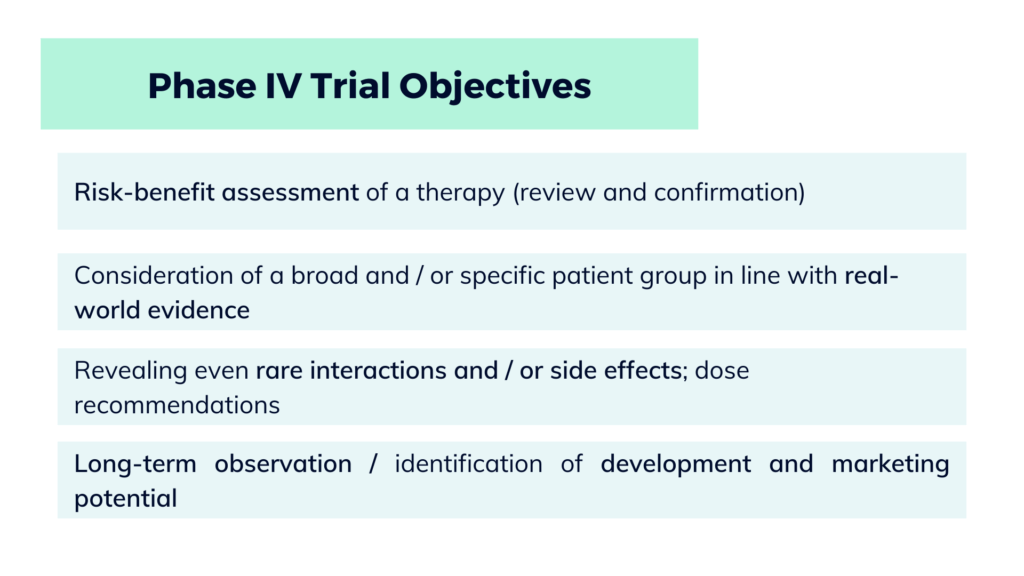 Phase IV Trial Objectives

Risk-benefit assessment of a therapy (review and confirmation)

Consideration of a broad and / or specific patient group in line with real-world evidence

Revealing even rare interactions and / or side effects; dose recommendations

Long-term observation / identification of development and marketing potential